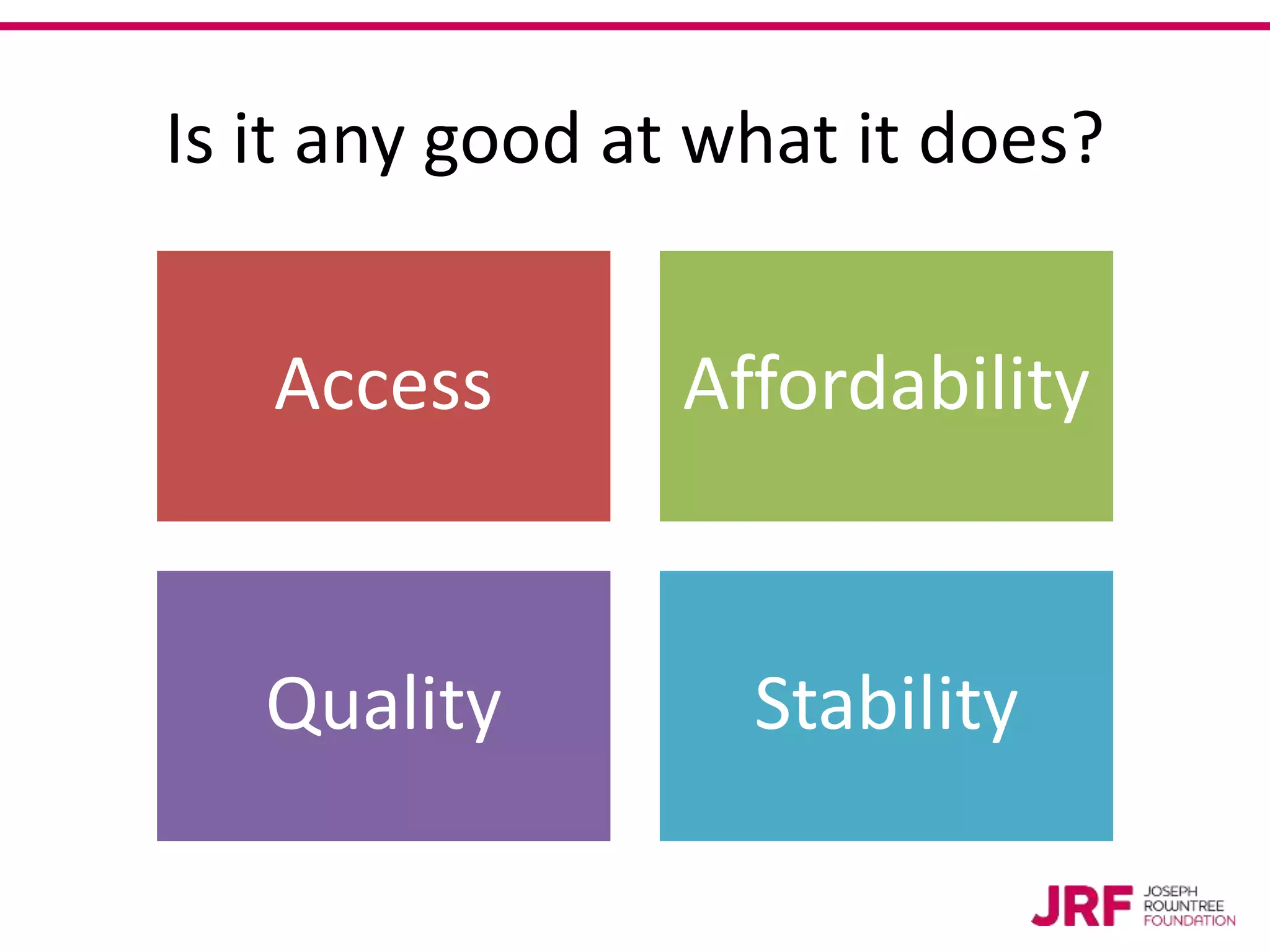 Is it any good at what it does?

Access

Affordability

Quality

Stability

JRF JOSEPH ROWNTREE FOUNDATION